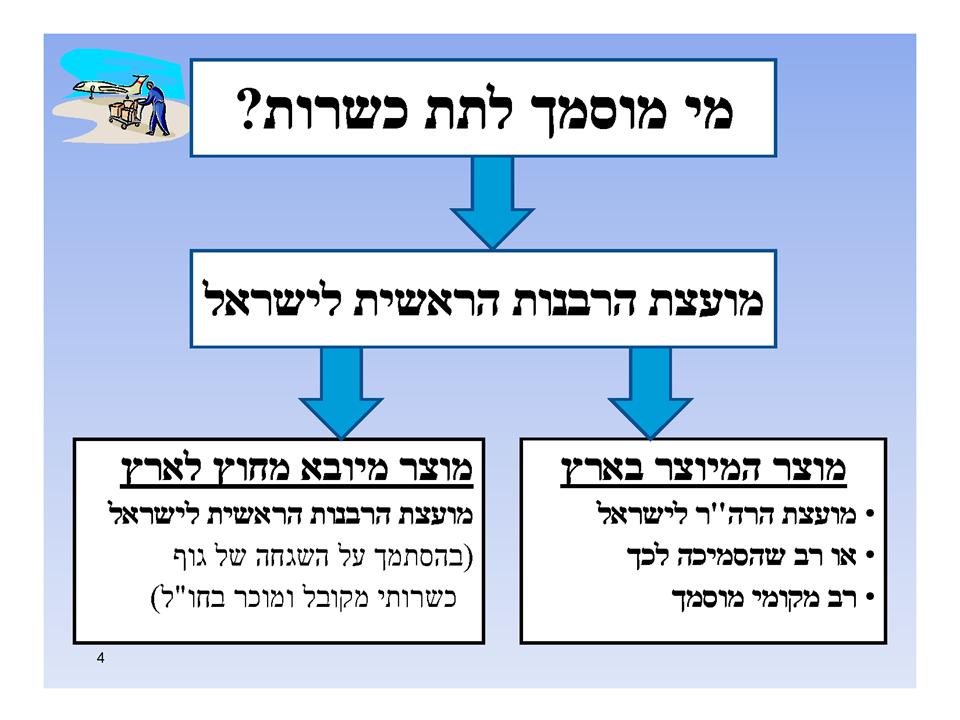 מי מוסמך לתת כשרות?

מועצת הרבנות הראשית לישראל

מוצר המיוצר בארץ
• מועצת הרה"ר לישראל
• או רב שהסמיכה לכך
• רב מקומי מוסמך

מוצר מיובא מחוץ לארץ
מועצת הרבנות הראשית לישראל
(בהסתמך על השגחה של גוף
כשרותי מקובל ומוכר בחו"ל)

4